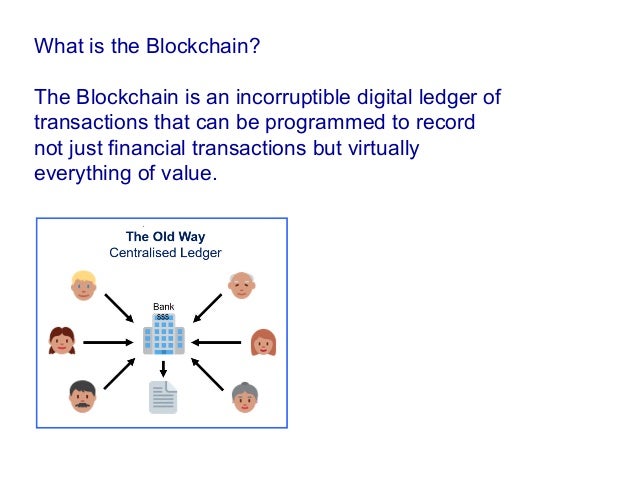 What is the Blockchain?

The Blockchain is an incorruptible digital ledger of transactions that can be programmed to record not just financial transactions but virtually everything of value.

The Old Way
Centralised Ledger

Bank
$$$